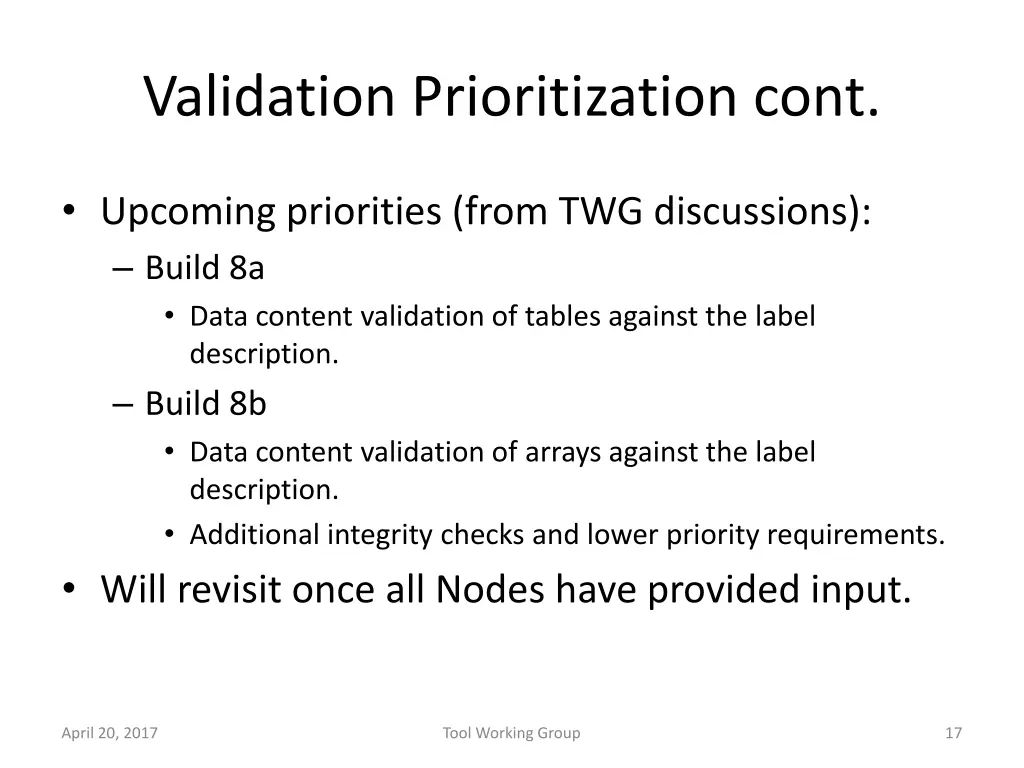 Validation Prioritization cont.

• Upcoming priorities (from TWG discussions):
– Build 8a
• Data content validation of tables against the label description.
– Build 8b
• Data content validation of arrays against the label description.
• Additional integrity checks and lower priority requirements.
• Will revisit once all Nodes have provided input.

April 20, 2017
Tool Working Group
17